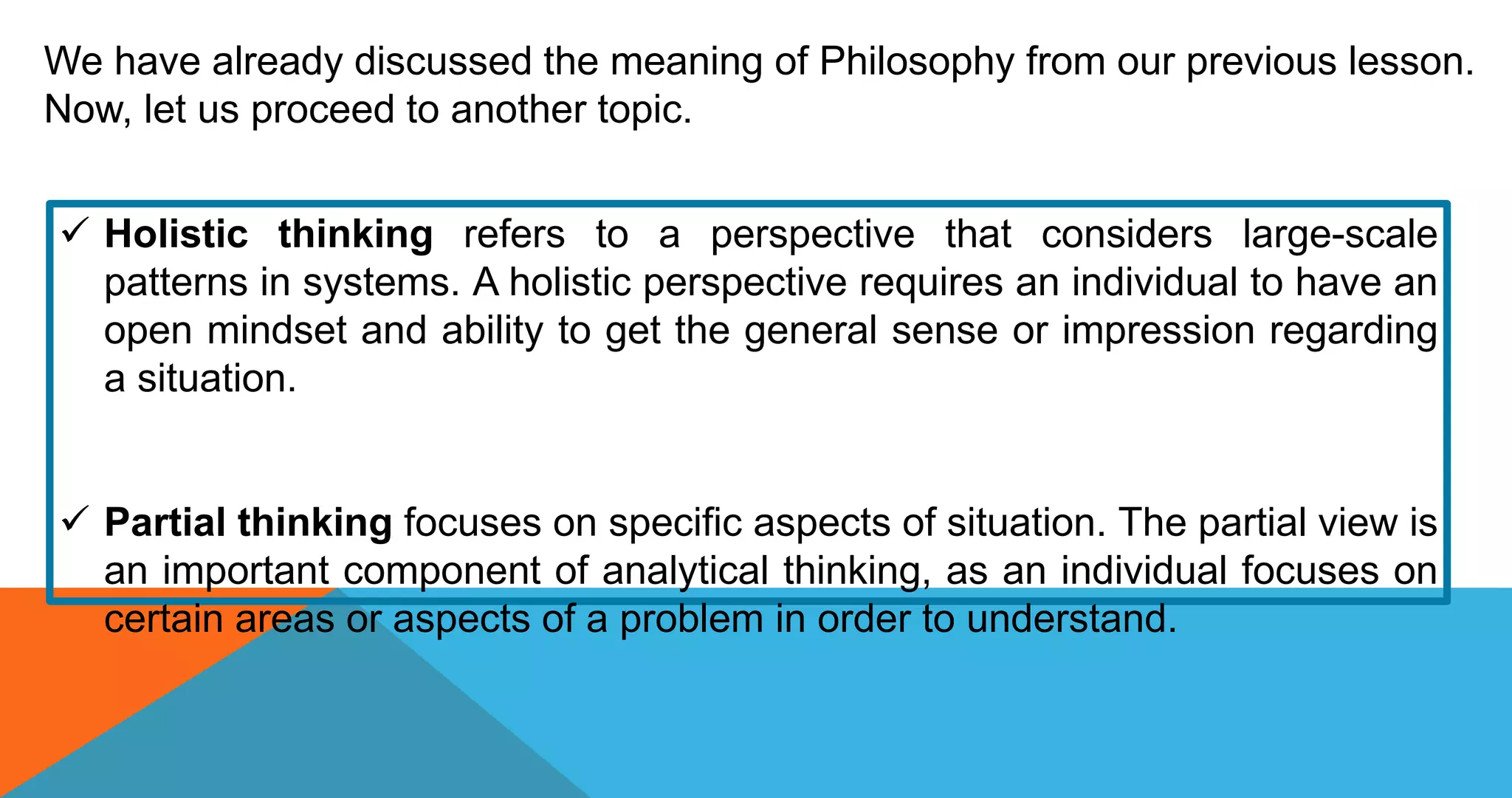 We have already discussed the meaning of Philosophy from our previous lesson. Now, let us proceed to another topic.

✓ Holistic thinking refers to a perspective that considers large-scale patterns in systems. A holistic perspective requires an individual to have an open mindset and ability to get the general sense or impression regarding a situation.

✓ Partial thinking focuses on specific aspects of situation. The partial view is an important component of analytical thinking, as an individual focuses on certain areas or aspects of a problem in order to understand.